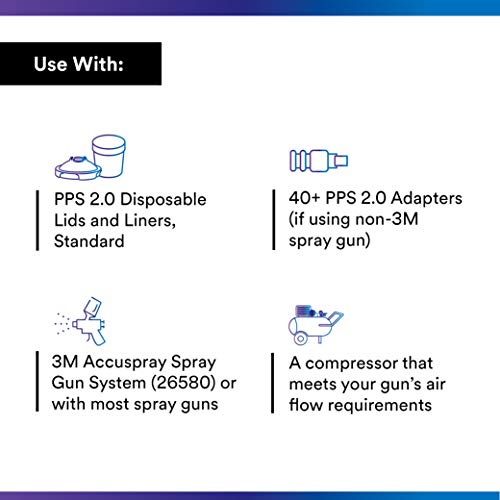 Use With:

PPS 2.0 Disposable Lids and Liners, Standard

40+ PPS 2.0 Adapters (if using non-3M spray gun)

3M Accuspray Spray Gun System (26580) or with most spray guns

A compressor that meets your gun's air flow requirements